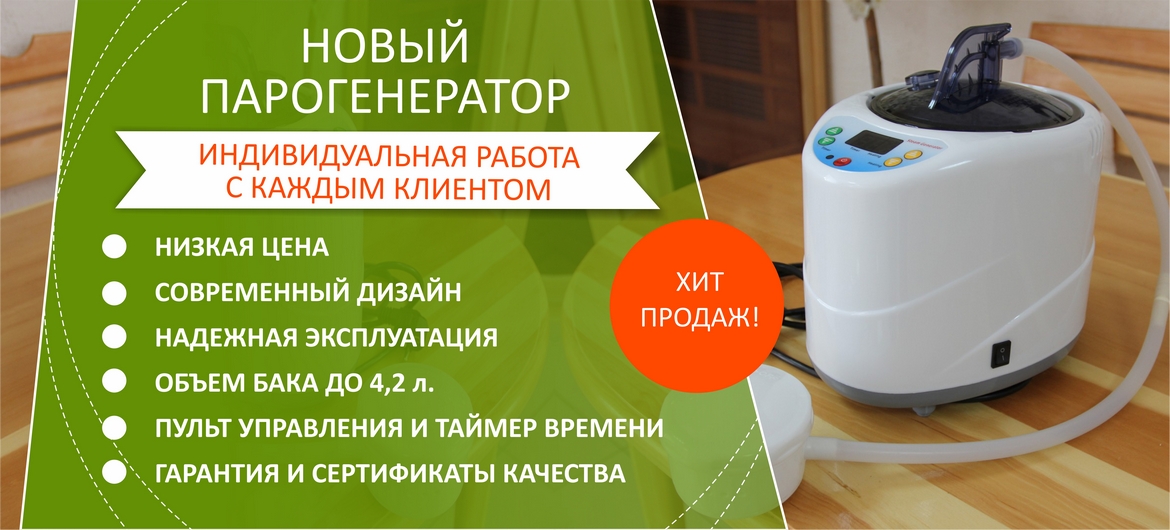 НОВЫЙ ПАРОГЕНЕРАТОР

ИНДИВИДУАЛЬНАЯ РАБОТА С КАЖДЫМ КЛИЕНТОМ

НИЗКАЯ ЦЕНА
СОВРЕМЕННЫЙ ДИЗАЙН
НАДЕЖНАЯ ЭКСПЛУАТАЦИЯ
ОБЪЕМ БАКА ДО 4,2 л.
ПУЛЬТ УПРАВЛЕНИЯ И ТАЙМЕР ВРЕМЕНИ
ГАРАНТИЯ И СЕРТИФИКАТЫ КАЧЕСТВА

ХИТ ПРОДАЖ!